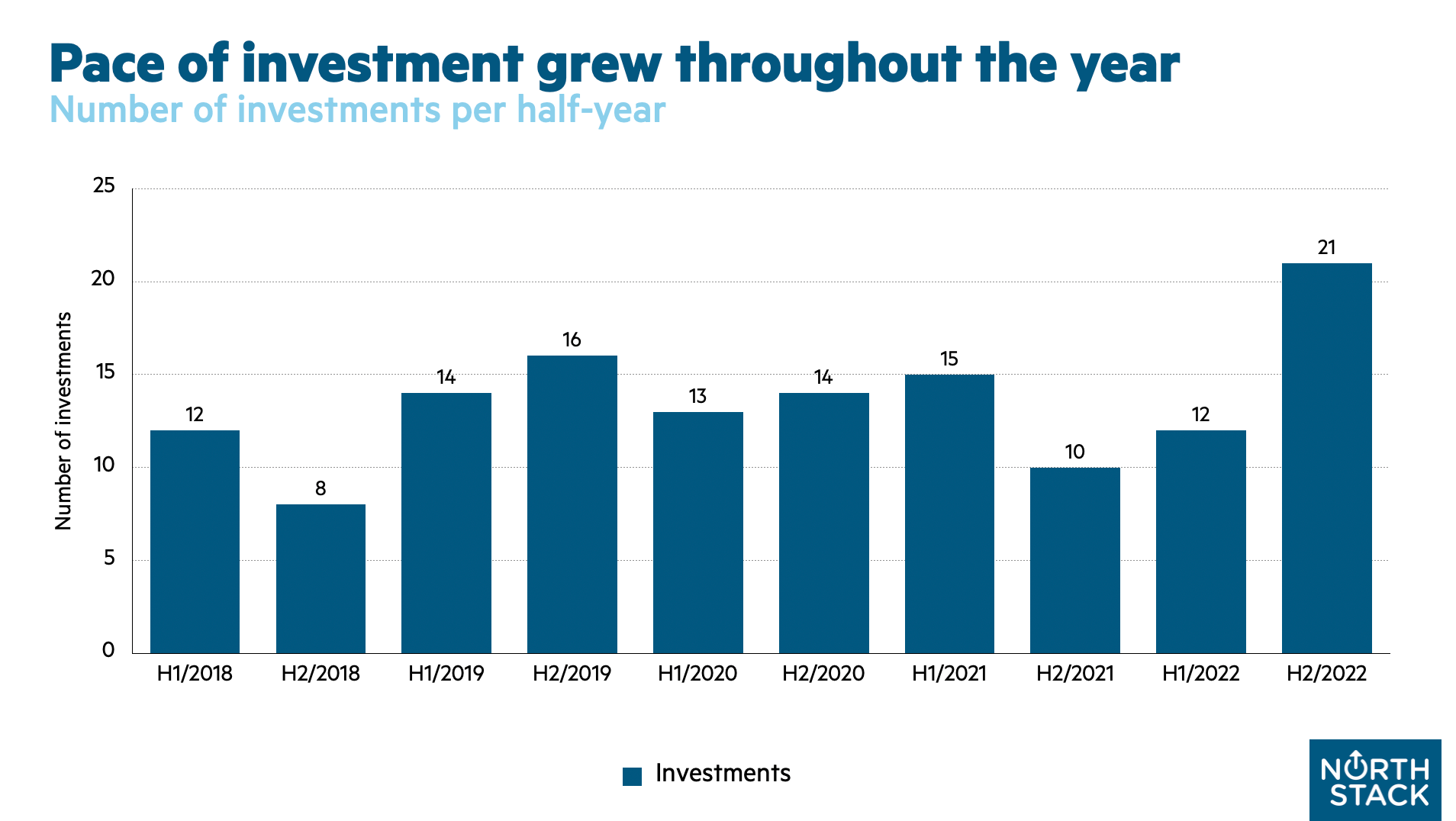 Pace of investment grew throughout the year
Number of investments per half-year

Number of investments

25
20
15
10
5
0

12
8
14
16
13
14
15
10
12
21

H1/2018
H2/2018
H1/2019
H2/2019
H1/2020
H2/2020
H1/2021
H2/2021
H1/2022
H2/2022

Investments

NORTH
STACK